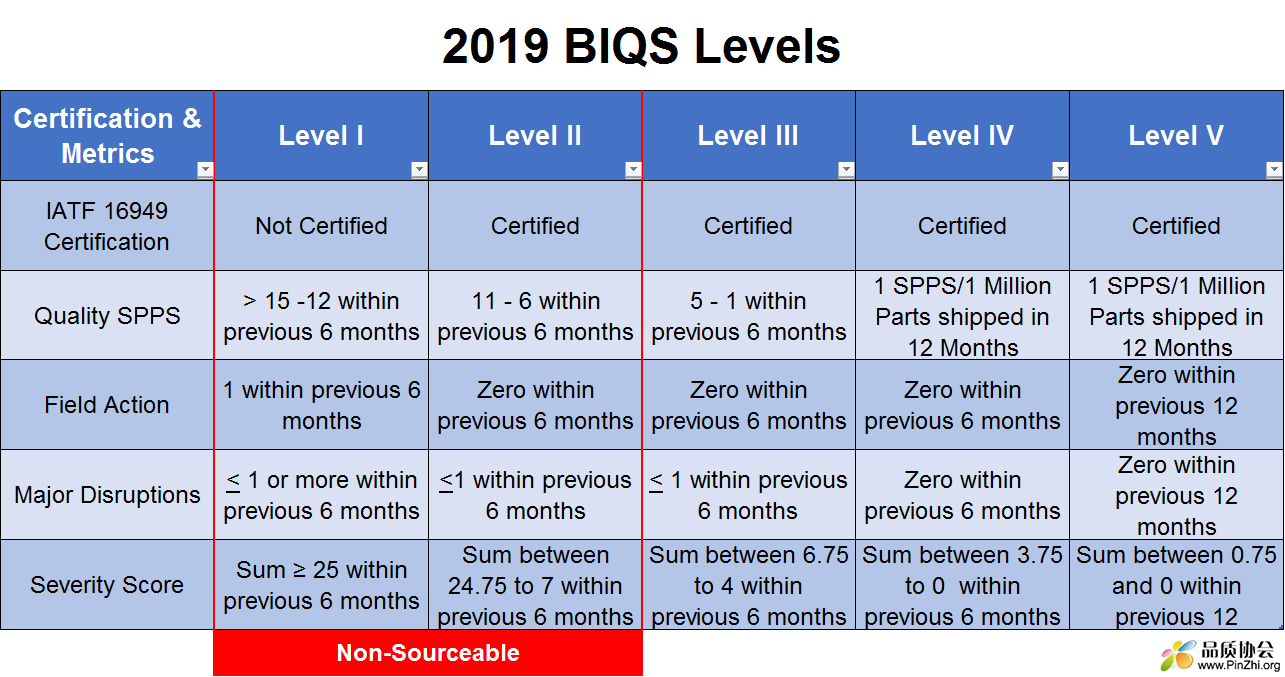 2019 BIQS Levels

| Certification & Metrics | Level I | Level II | Level III | Level IV | Level V |
|---|---|---|---|---|---|
| IATF 16949 Certification | Not Certified | Certified | Certified | Certified | Certified |
| Quality SPPS | > 15 -12 within previous 6 months | 11 - 6 within previous 6 months | 5 - 1 within previous 6 months | 1 SPPS/1 Million Parts shipped in 12 Months | 1 SPPS/1 Million Parts shipped in 12 Months |
| Field Action | 1 within previous 6 months | Zero within previous 6 months | Zero within previous 6 months | Zero within previous 6 months | Zero within previous 12 months |
| Major Disruptions | $\leq$ 1 or more within previous 6 months | $\leq$1 within previous 6 months | $\leq$ 1 within previous 6 months | Zero within previous 6 months | Zero within previous 12 months |
| Severity Score | Sum ≥ 25 within previous 6 months | Sum between 24.75 to 7 within previous 6 months | Sum between 6.75 to 4 within previous 6 months | Sum between 3.75 to 0 within previous 6 months | Sum between 0.75 and 0 within previous 12 |

Non-Sourceable

品质协会
www.PinZhi.org